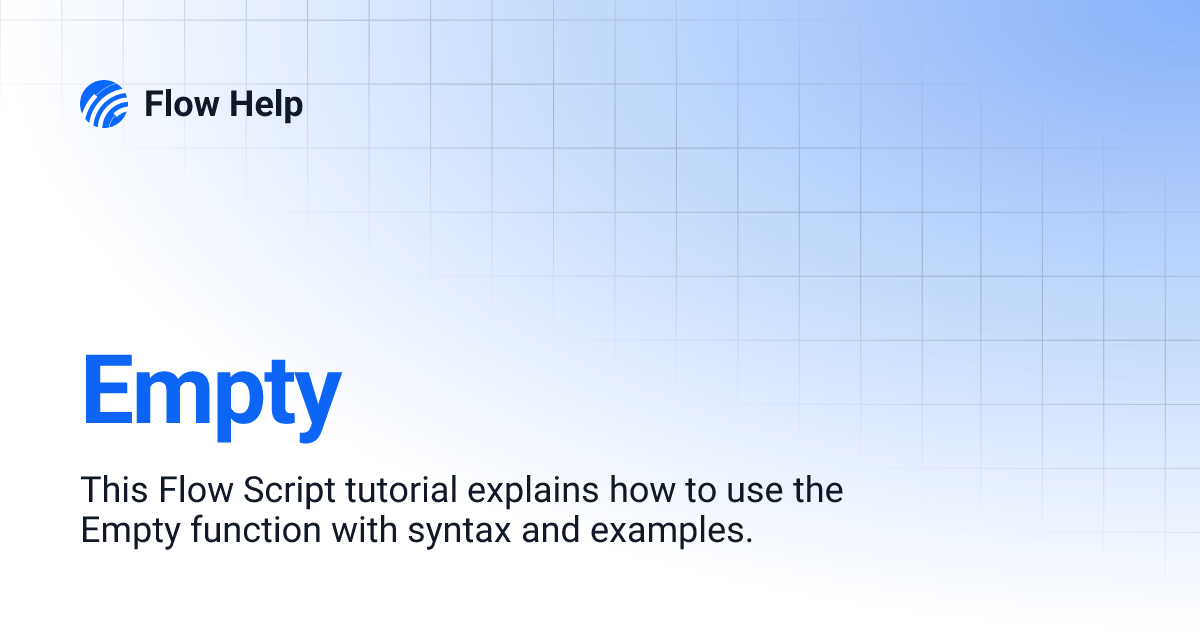 Flow Help

Empty

This Flow Script tutorial explains how to use the Empty function with syntax and examples.